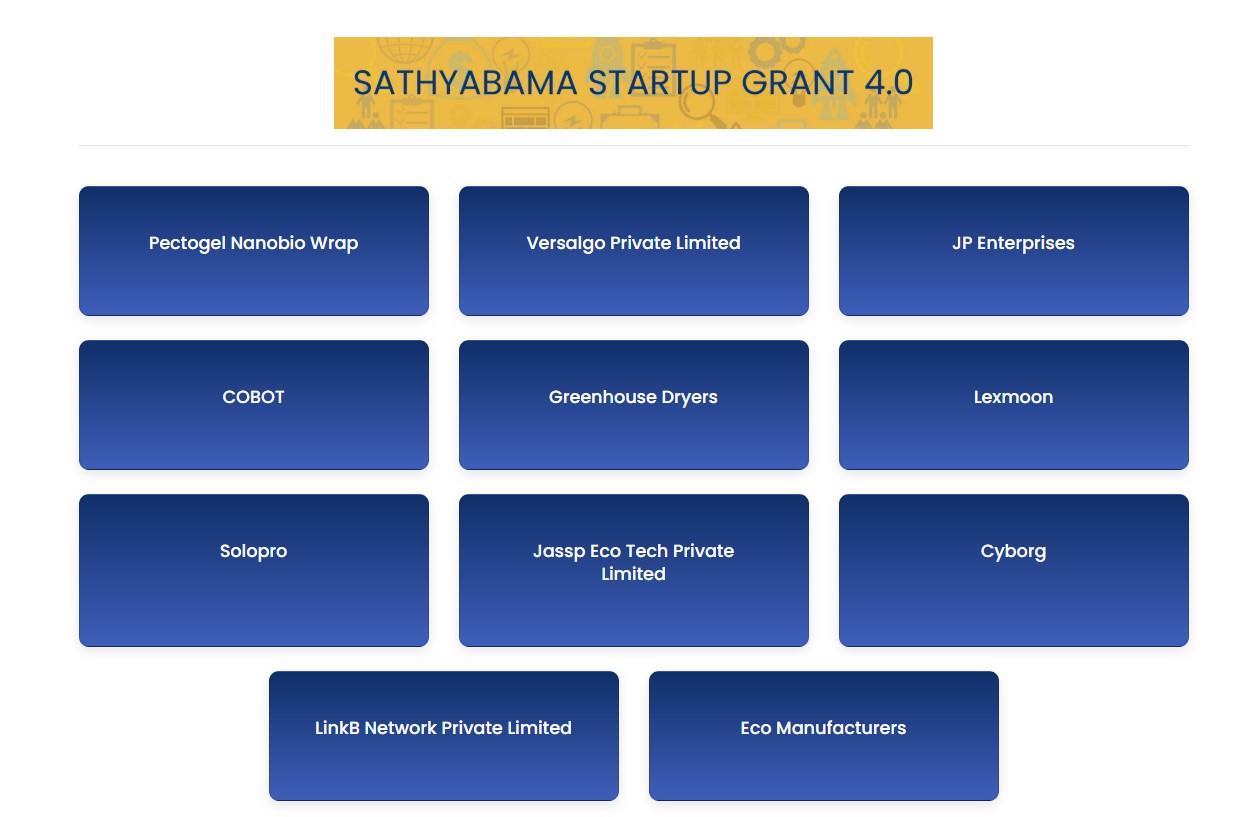 SATHYABAMA STARTUP GRANT 4.0

Pectogel Nanobio Wrap

Versalgo Private Limited

JP Enterprises

COBOT

Greenhouse Dryers

Lexmoon

Solopro

Jassp Eco Tech Private Limited

Cyborg

LinkB Network Private Limited

Eco Manufacturers